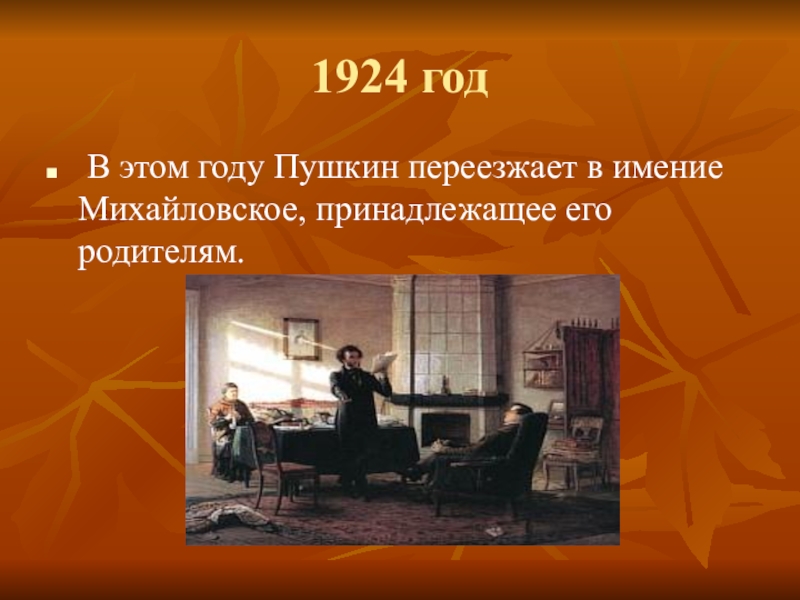 1924 год

В этом году Пушкин переезжает в имение Михайловское, принадлежащее его родителям.